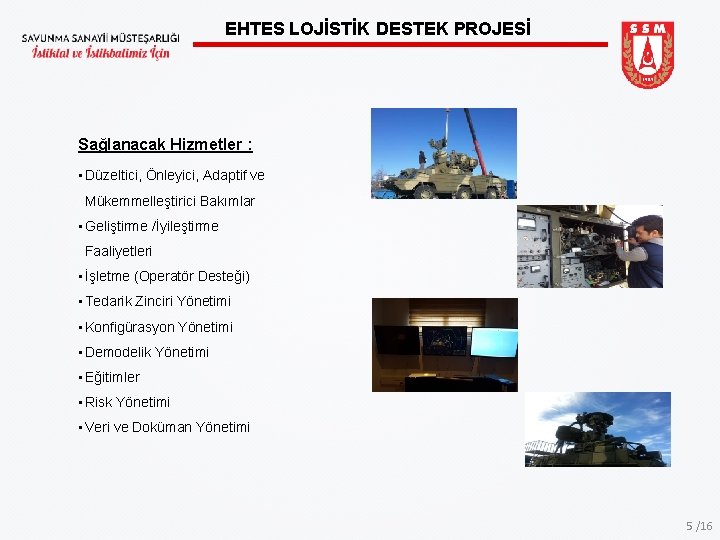 SAVUNMA SANAYİİ MÜSTEŞARLIĞI
İstiklal ve İstikbalimiz İçin

EHTES LOJİSTİK DESTEK PROJESİ

SSM

Sağlanacak Hizmetler :

▪ Düzeltici, Önleyici, Adaptif ve Mükemmelleştirici Bakımlar
▪ Geliştirme /İyileştirme Faaliyetleri
▪ İşletme (Operatör Desteği)
▪ Tedarik Zinciri Yönetimi
▪ Konfigürasyon Yönetimi
▪ Demodelik Yönetimi
▪ Eğitimler
▪ Risk Yönetimi
▪ Veri ve Doküman Yönetimi

5 /16